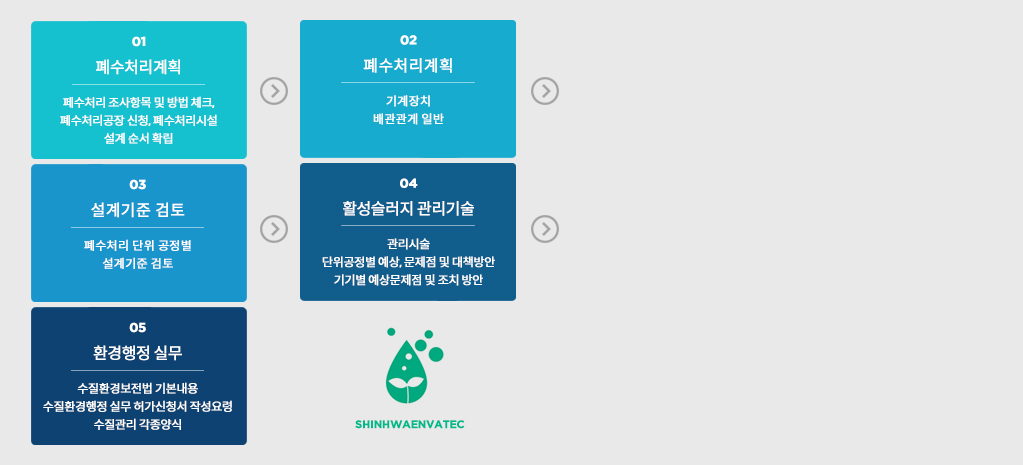 01
폐수처리계획
폐수처리 조사항목 및 방법 체크, 폐수처리공장 신청, 폐수처리시설 설계 순서 확립

02
폐수처리계획
기계장치
배관관계 일반

03
설계기준 검토
폐수처리 단위 공정별
설계기준 검토

04
활성슬러지 관리기술
관리시술
단위공정별 예상, 문제점 및 대책방안
기기별 예상문제점 및 조치 방안

05
환경행정 실무
수질환경보전법 기본내용
수질환경행정 실무 허가신청서 작성요령
수질관리 각종양식

SHINHWAENVATEC